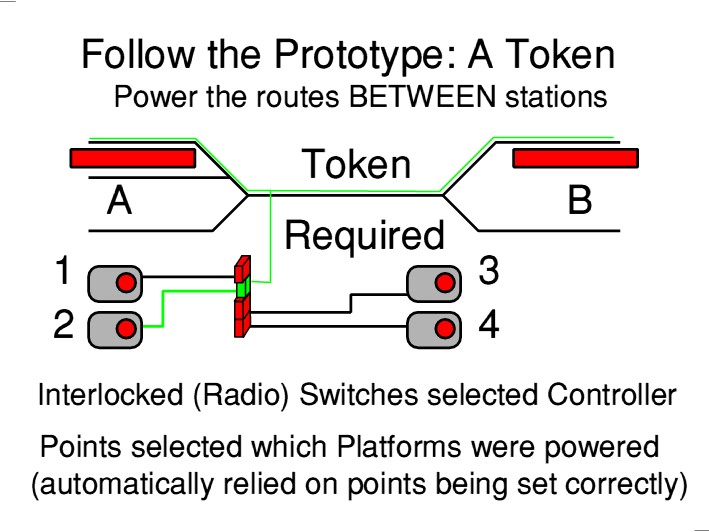 Follow the Prototype: A Token

Power the routes BETWEEN stations

Token

A

B

Required

1

2

3

4

Interlocked (Radio) Switches selected Controller

Points selected which Platforms were powered (automatically relied on points being set correctly)